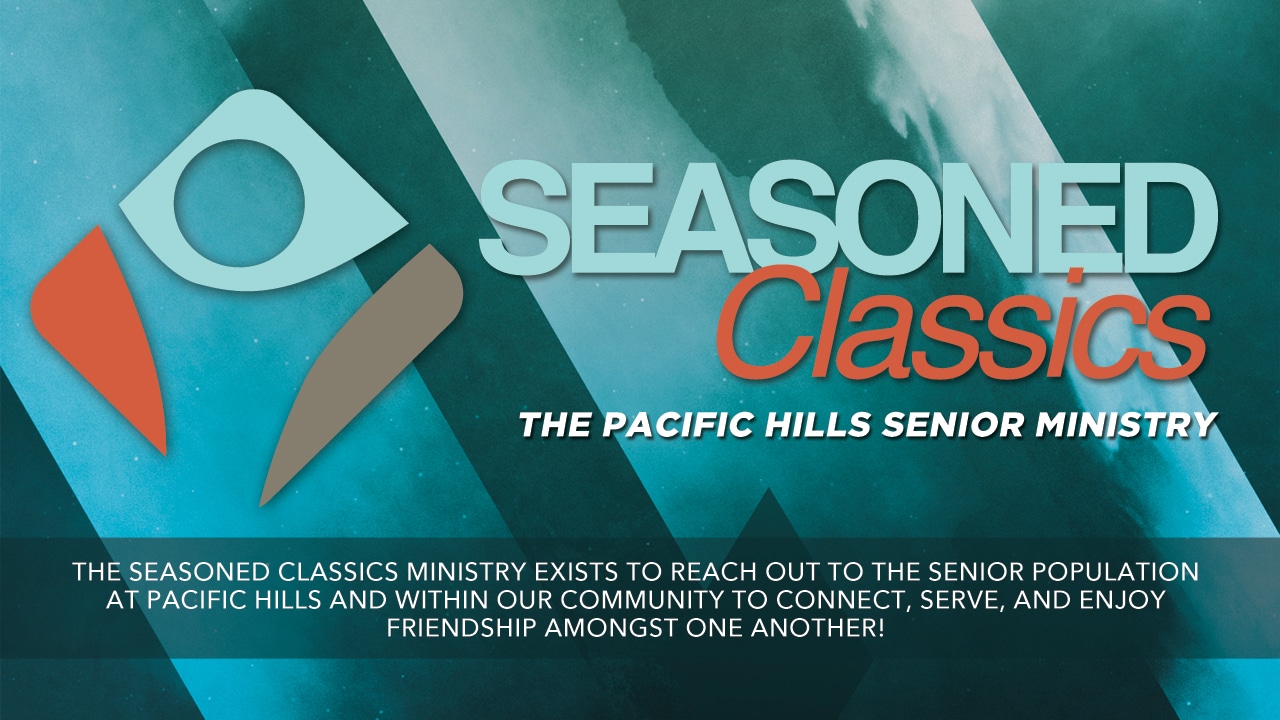 SEASONED
Classics

THE PACIFIC HILLS SENIOR MINISTRY

THE SEASONED CLASSICS MINISTRY EXISTS TO REACH OUT TO THE SENIOR POPULATION AT PACIFIC HILLS AND WITHIN OUR COMMUNITY TO CONNECT, SERVE, AND ENJOY FRIENDSHIP AMONGST ONE ANOTHER!